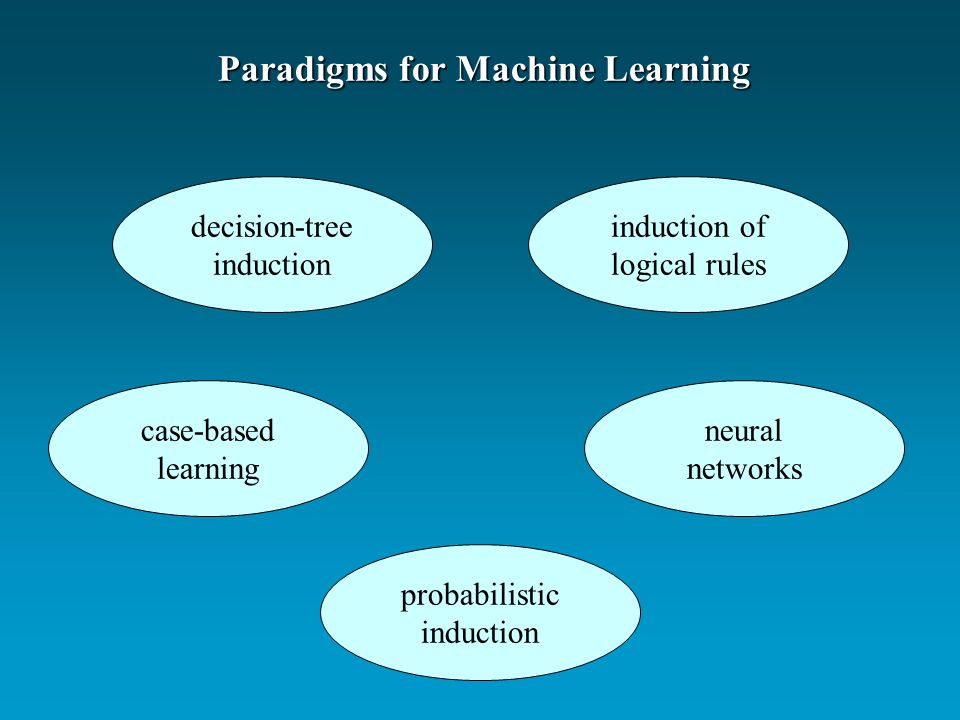 Paradigms for Machine Learning

decision-tree induction

induction of logical rules

case-based learning

neural networks

probabilistic induction